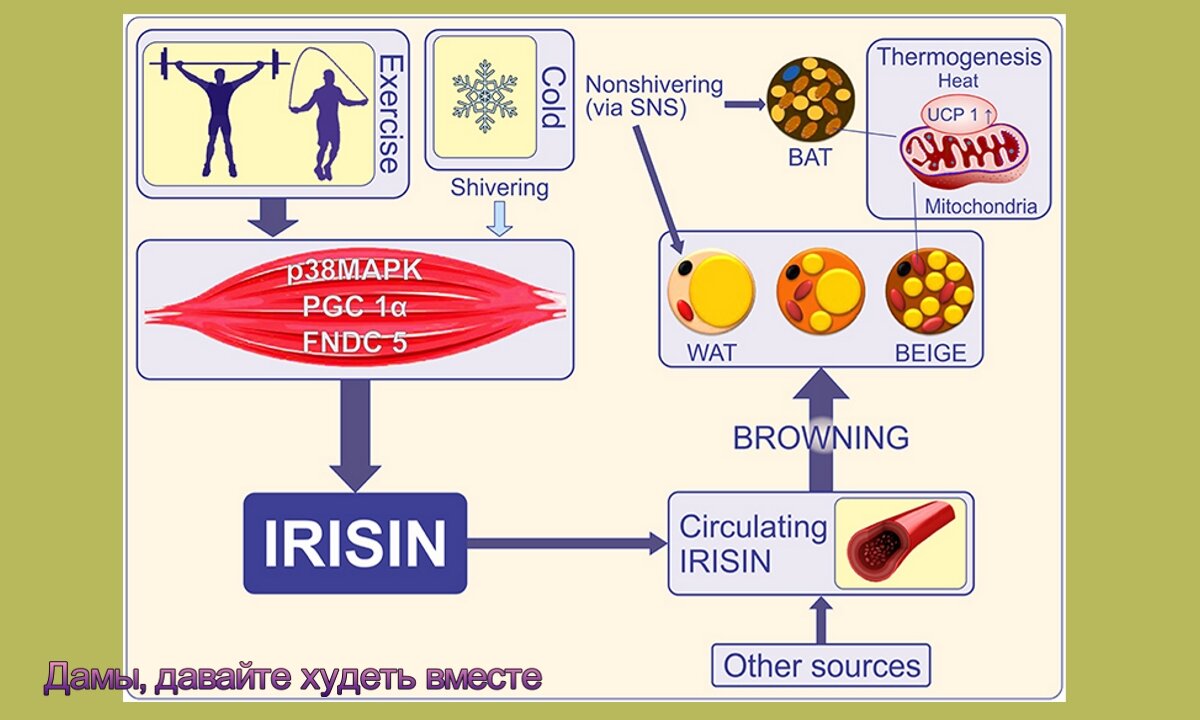 Exercise

Cold

Shivering

Nonshivering (via SNS)

BAT

Thermogenesis

Heat

UCP 1 ↑

Mitochondria

p38MAPK
PGC 1α
FNDC 5

WAT

BEIGE

BROWNING

IRISIN

Circulating IRISIN

Other sources

Дамы, давайте худеть вместе